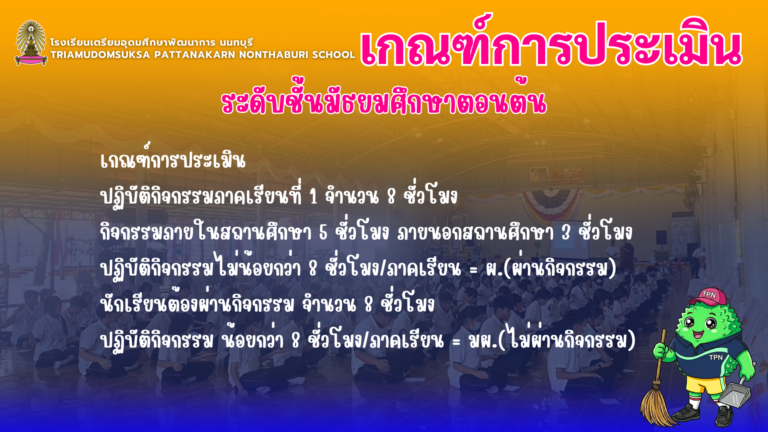 โรงเรียนเตรียมอุดมศึกษาพัฒนาการ นนทบุรี
TRIAMUDOMSUKSA PATTANAKARN NONTHABURI SCHOOL

เกณฑ์การประเมิน

ระดับชั้นมัธยมศึกษาตอนต้น

เกณฑ์การประเมิน

ปฏิบัติกิจกรรมภาคเรียนที่ 1 จำนวน 8 ชั่วโมง

กิจกรรมภายในสถานศึกษา 5 ชั่วโมง ภายนอกสถานศึกษา 3 ชั่วโมง

ปฏิบัติกิจกรรมไม่น้อยกว่า 8 ชั่วโมง/ภาคเรียน = ผ.(ผ่านกิจกรรม)

นักเรียนต้องผ่านกิจกรรม จำนวน 8 ชั่วโมง

ปฏิบัติกิจกรรม น้อยกว่า 8 ชั่วโมง/ภาคเรียน = มผ.(ไม่ผ่านกิจกรรม)

TPN
TPN